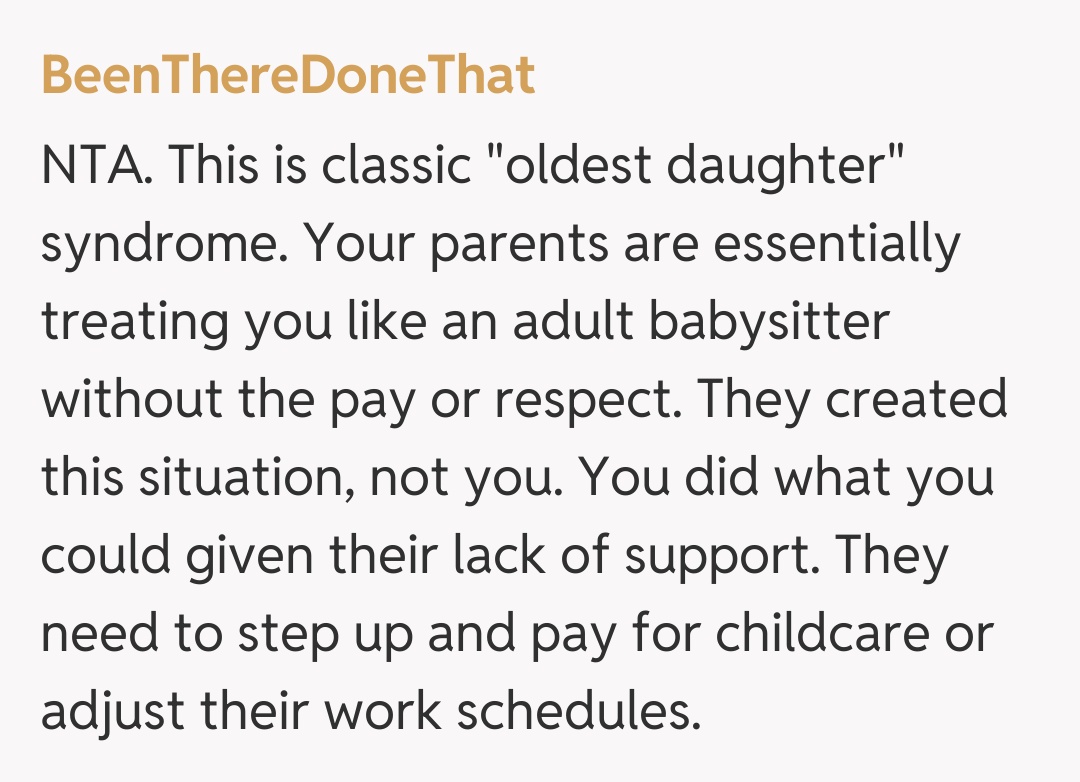 BeenThereDoneThat

NTA. This is classic "oldest daughter" syndrome. Your parents are essentially treating you like an adult babysitter without the pay or respect. They created this situation, not you. You did what you could given their lack of support. They need to step up and pay for childcare or adjust their work schedules.